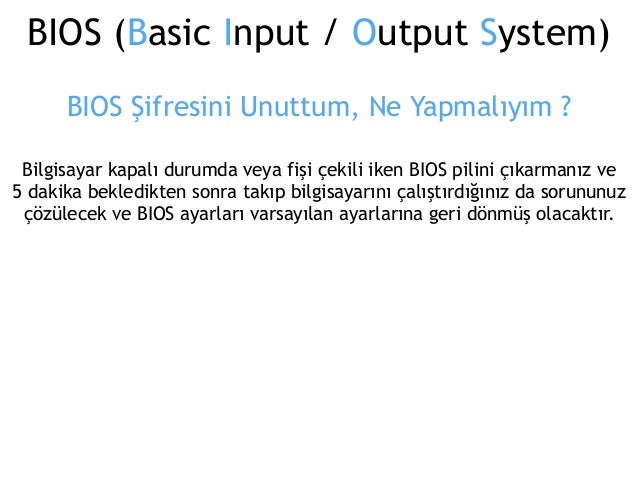 BIOS (Basic Input / Output System)

BIOS Şifresini Unuttum, Ne Yapmalıyım ?

Bilgisayar kapalı durumda veya fişi çekili iken BIOS pilini çıkarmanız ve 5 dakika bekledikten sonra takıp bilgisayarını çalıştırdığınız da sorununuz çözülecek ve BIOS ayarları varsayılan ayarlarına geri dönmüş olacaktır.